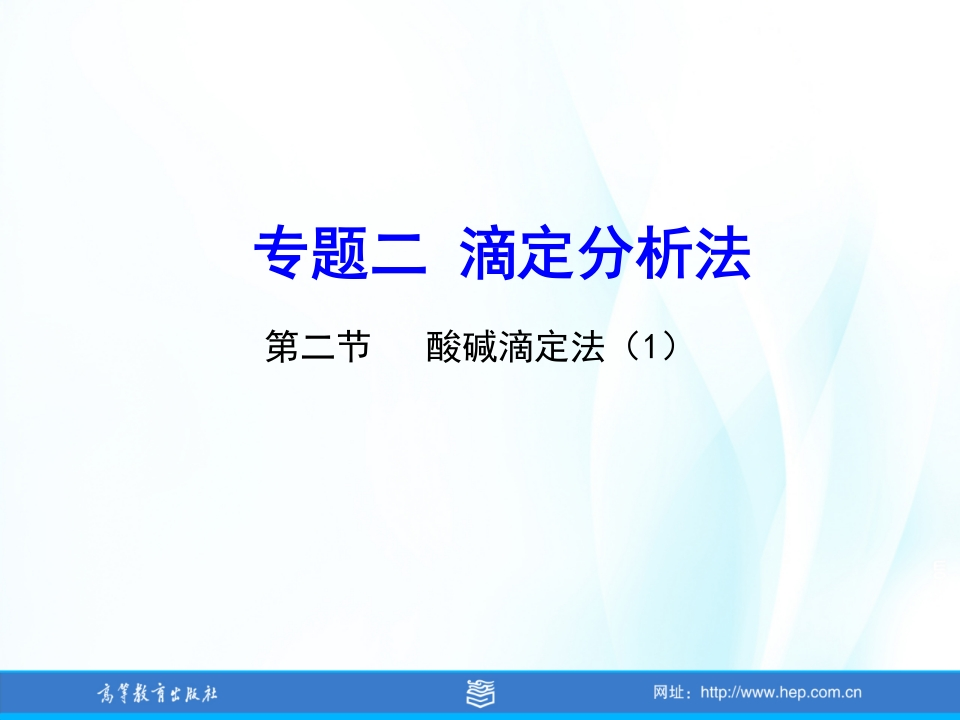 专题二 滴定分析法

第二节 酸碱滴定法（1）

高等教育出版社

网址：http://www.hep.com.cn